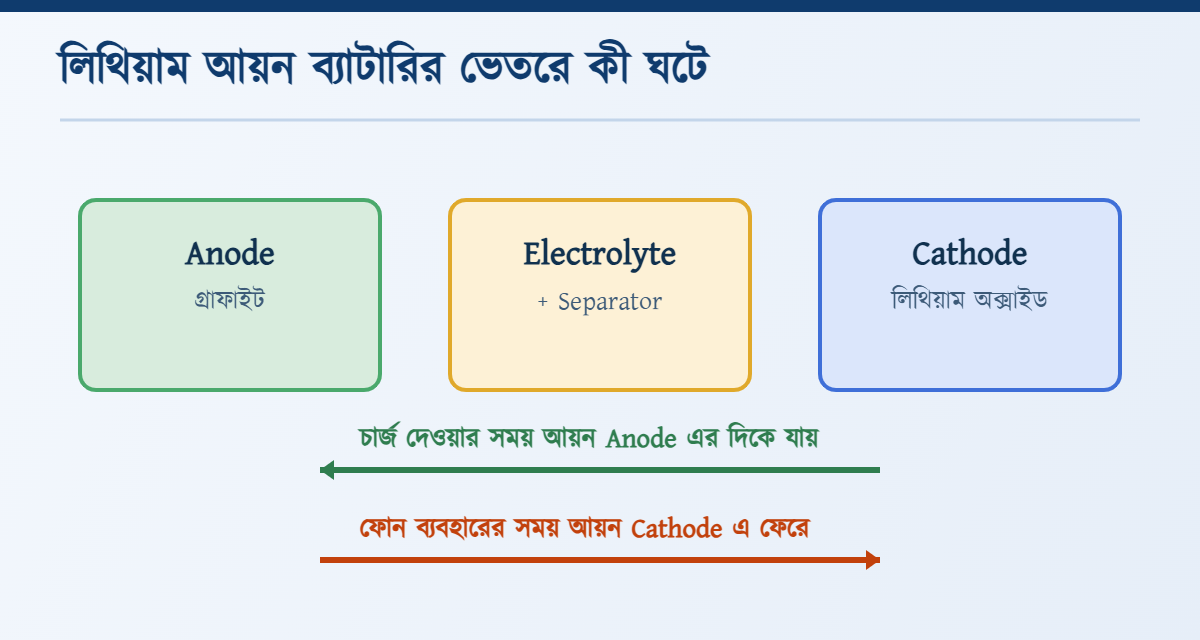 লিথিয়াম আয়ন ব্যাটারির ভেতরে কী ঘটে

Anode
গ্রাফাইট

Electrolyte
+ Separator

Cathode
লিথিয়াম অক্সাইড

চার্জ দেওয়ার সময় আয়ন Anode এর দিকে যায়

ফোন ব্যবহারের সময় আয়ন Cathode এ ফেরে